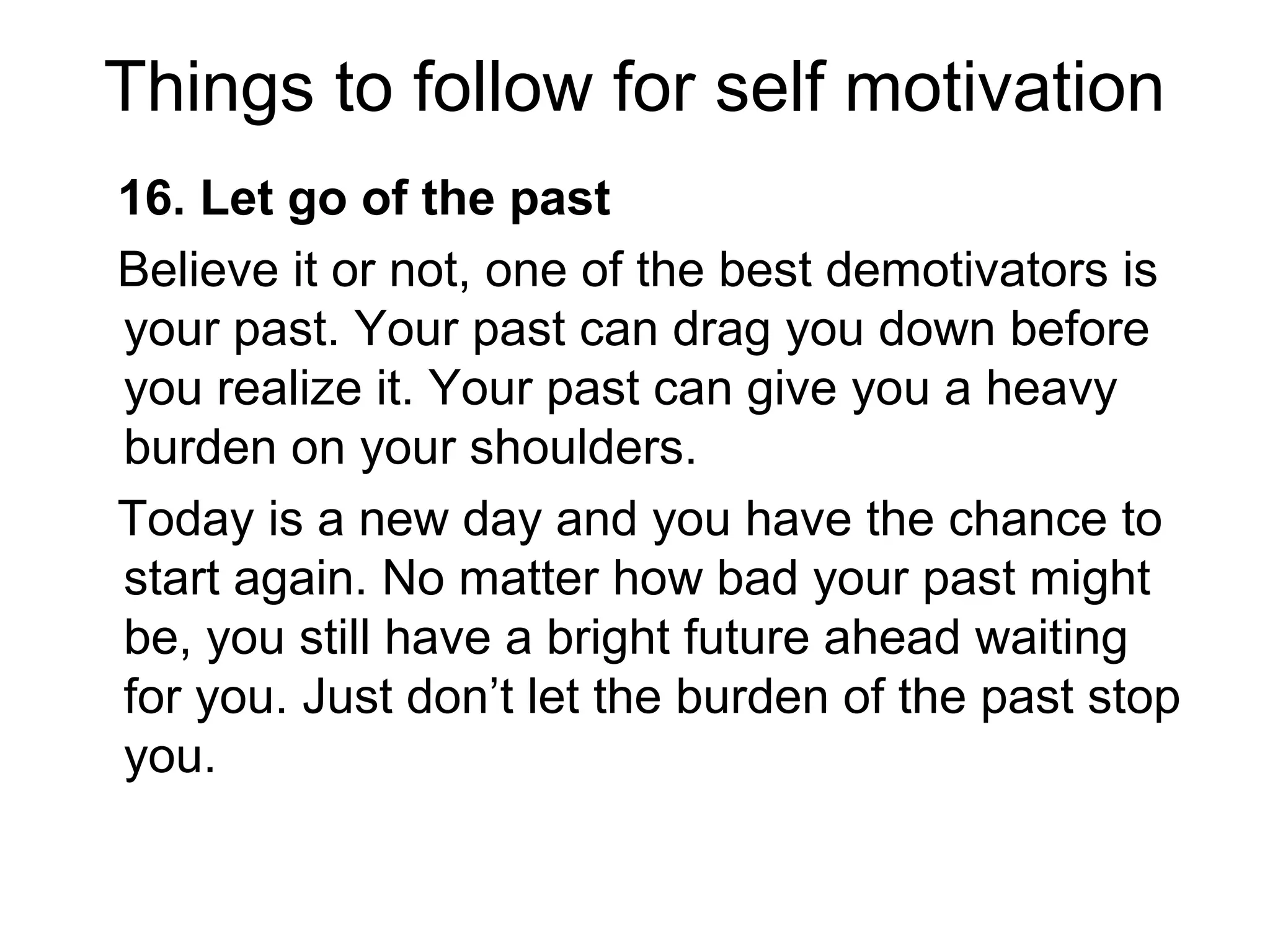 Things to follow for self motivation

16. Let go of the past

Believe it or not, one of the best demotivators is your past. Your past can drag you down before you realize it. Your past can give you a heavy burden on your shoulders.

Today is a new day and you have the chance to start again. No matter how bad your past might be, you still have a bright future ahead waiting for you. Just don’t let the burden of the past stop you.